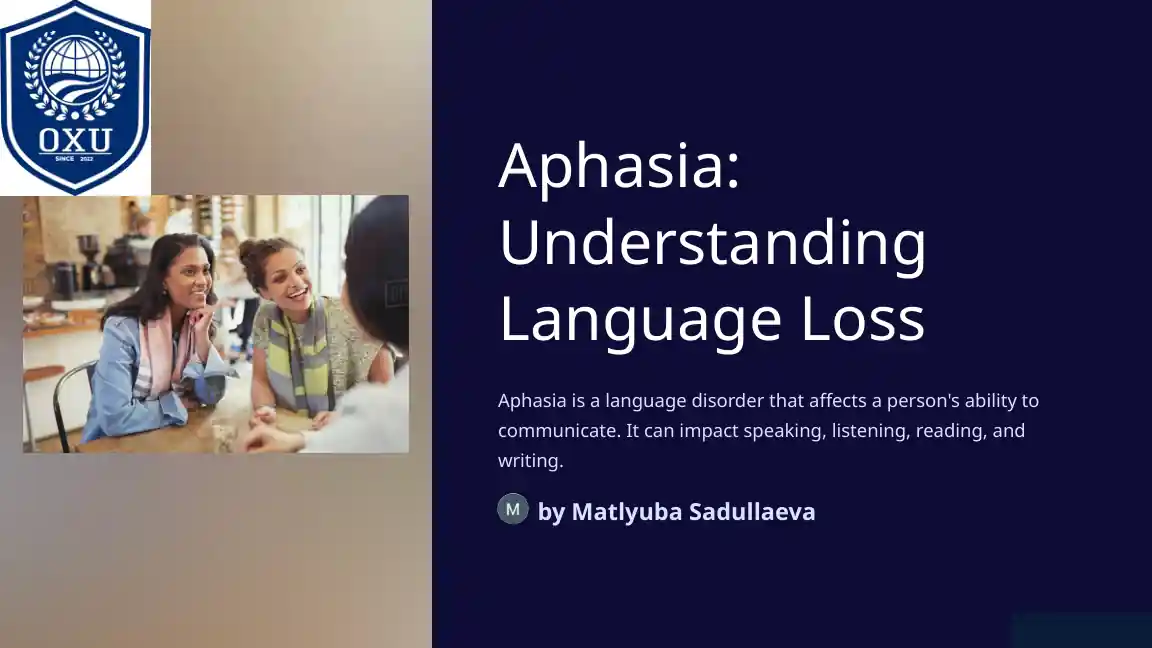 OXU
SINCE 2022

Aphasia: Understanding Language Loss

Aphasia is a language disorder that affects a person's ability to communicate. It can impact speaking, listening, reading, and writing.

M by Matlyuba Sadullaeva